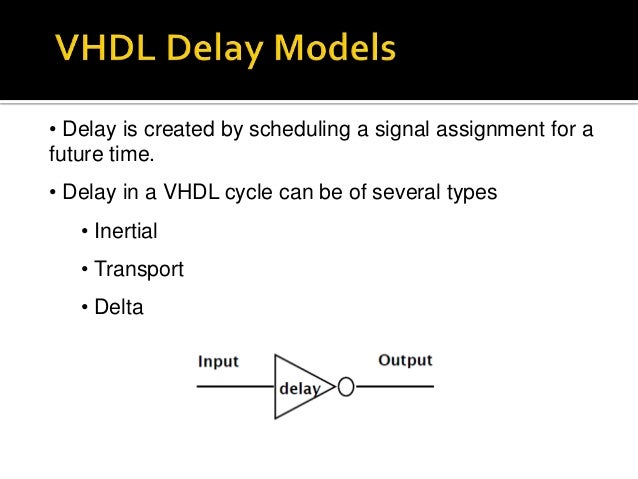 VHDL Delay Models

• Delay is created by scheduling a signal assignment for a future time.

• Delay in a VHDL cycle can be of several types

• Inertial

• Transport

• Delta

Input

delay

Output